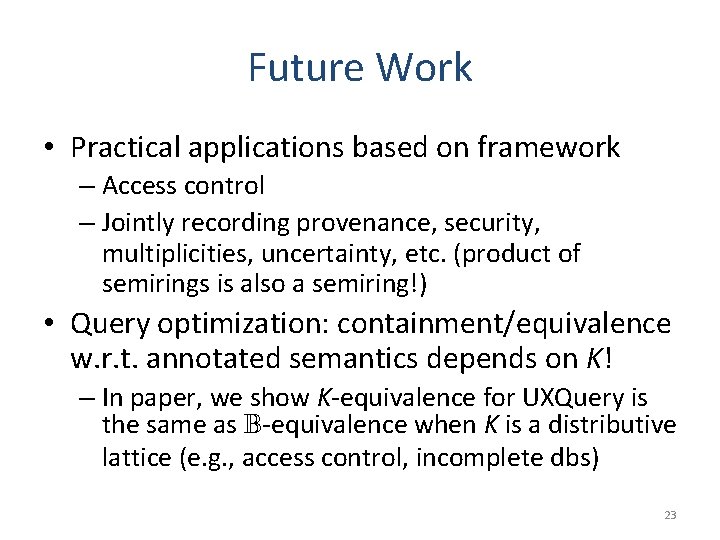 Future Work

• Practical applications based on framework
– Access control
– Jointly recording provenance, security, multiplicities, uncertainty, etc. (product of semirings is also a semiring!)

• Query optimization: containment/equivalence w.r.t. annotated semantics depends on $K$!
– In paper, we show $K$-equivalence for UXQuery is the same as $\mathbb{B}$-equivalence when $K$ is a distributive lattice (e.g., access control, incomplete dbs)

23